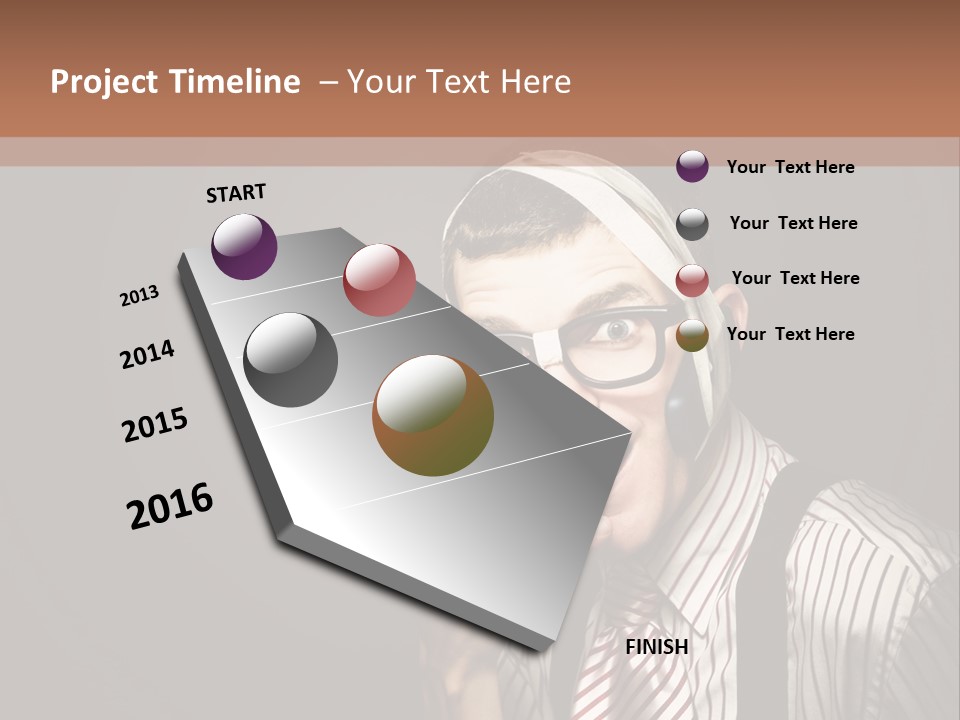 Project Timeline – Your Text Here

START

2013

2014

2015

2016

FINISH

Your Text Here

Your Text Here

Your Text Here

Your Text Here